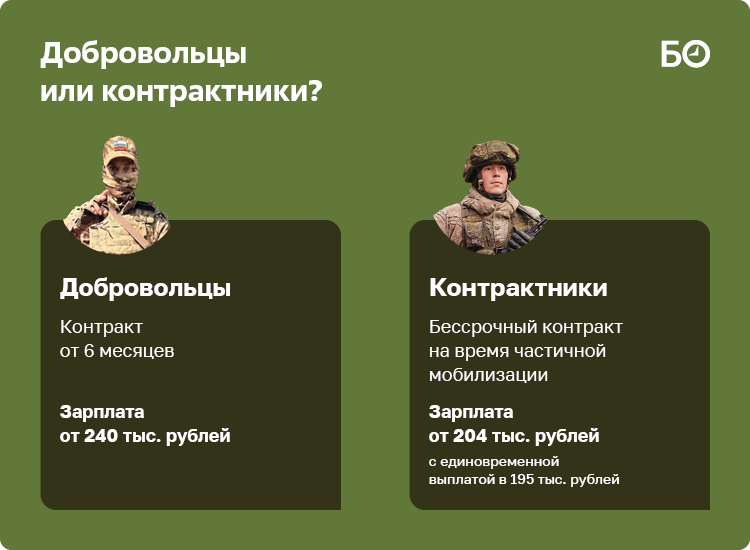 Добровольцы
или контрактники?

БО

Добровольцы

Контракт от 6 месяцев

Зарплата от 240 тыс. рублей

Контрактники

Бессрочный контракт на время частичной мобилизации

Зарплата от 204 тыс. рублей

с единовременной выплатой в 195 тыс. рублей